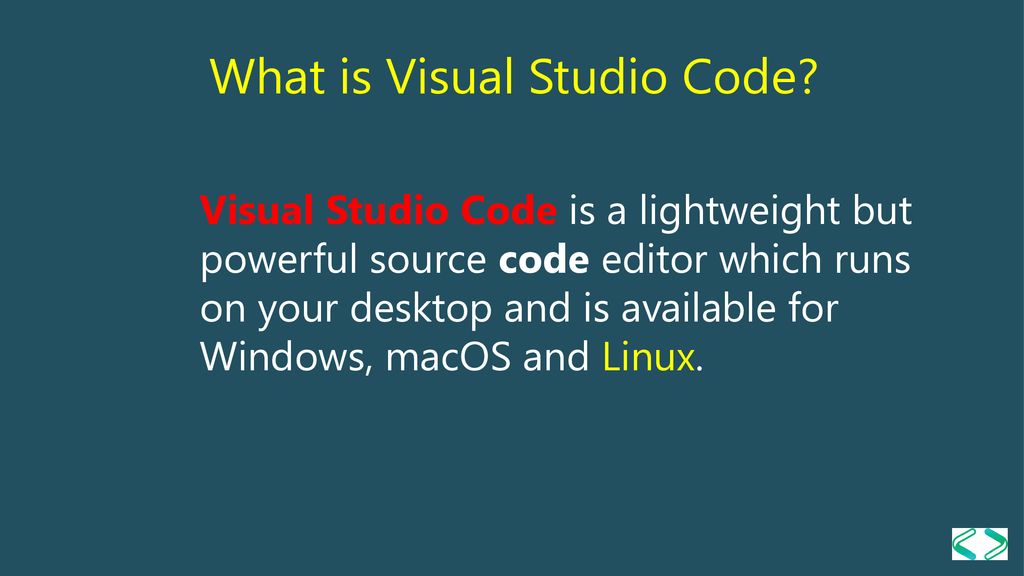 What is Visual Studio Code?

Visual Studio Code is a lightweight but powerful source code editor which runs on your desktop and is available for Windows, macOS and Linux.